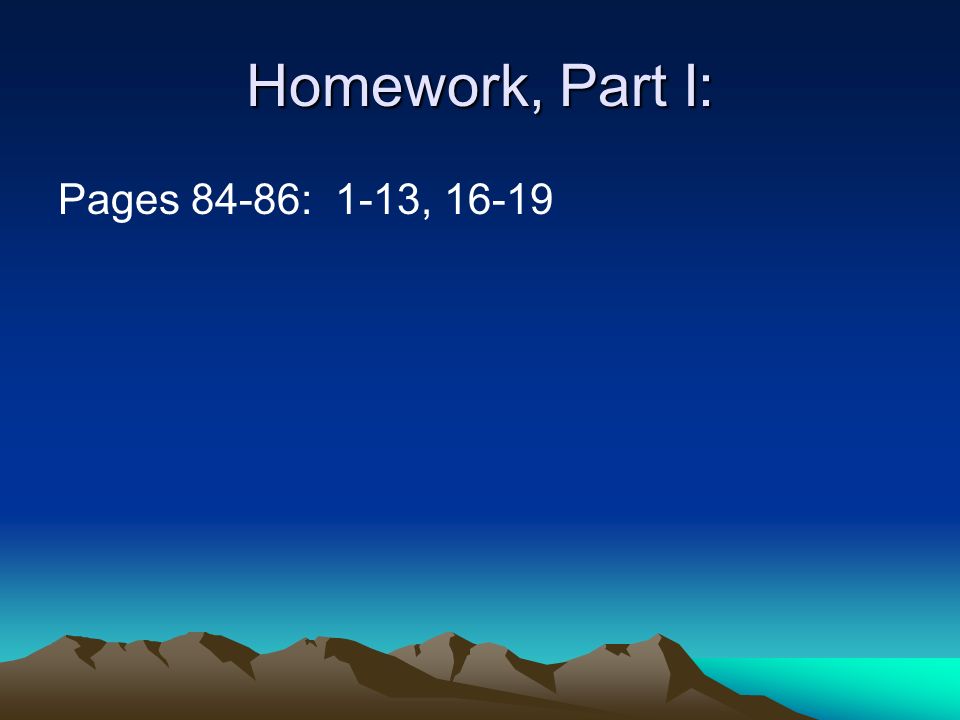 Homework, Part I:

Pages 84-86:  1-13, 16-19